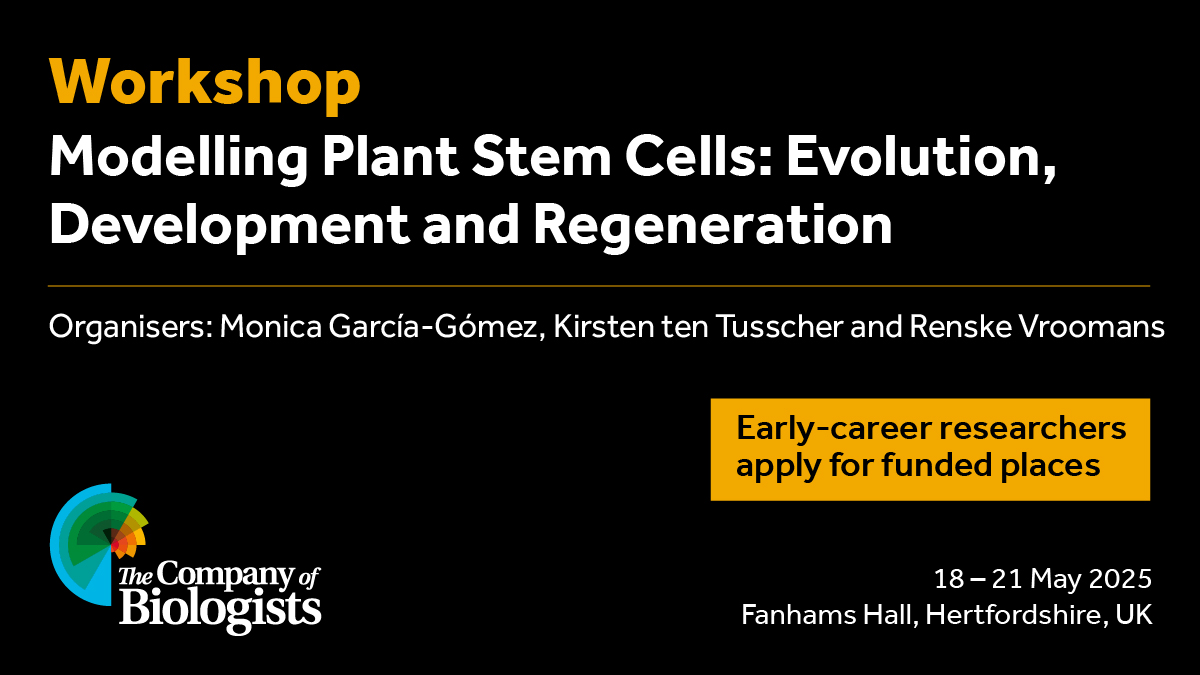 Workshop
Modelling Plant Stem Cells: Evolution, Development and Regeneration

Organisers: Monica García-Gómez, Kirsten ten Tusscher and Renske Vroomans

Early-career researchers apply for funded places

The Company of Biologists

18 – 21 May 2025
Fanhams Hall, Hertfordshire, UK